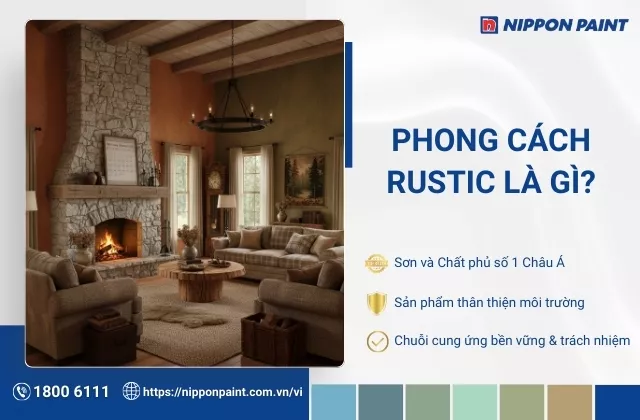 NIPPON PAINT

PHONG CÁCH RUSTIC LÀ GÌ?

Sơn và Chất phủ số 1 Châu Á

Sản phẩm thân thiện môi trường

Chuỗi cung ứng bền vững & trách nhiệm

1800 6111

https://nipponpaint.com.vn/vi